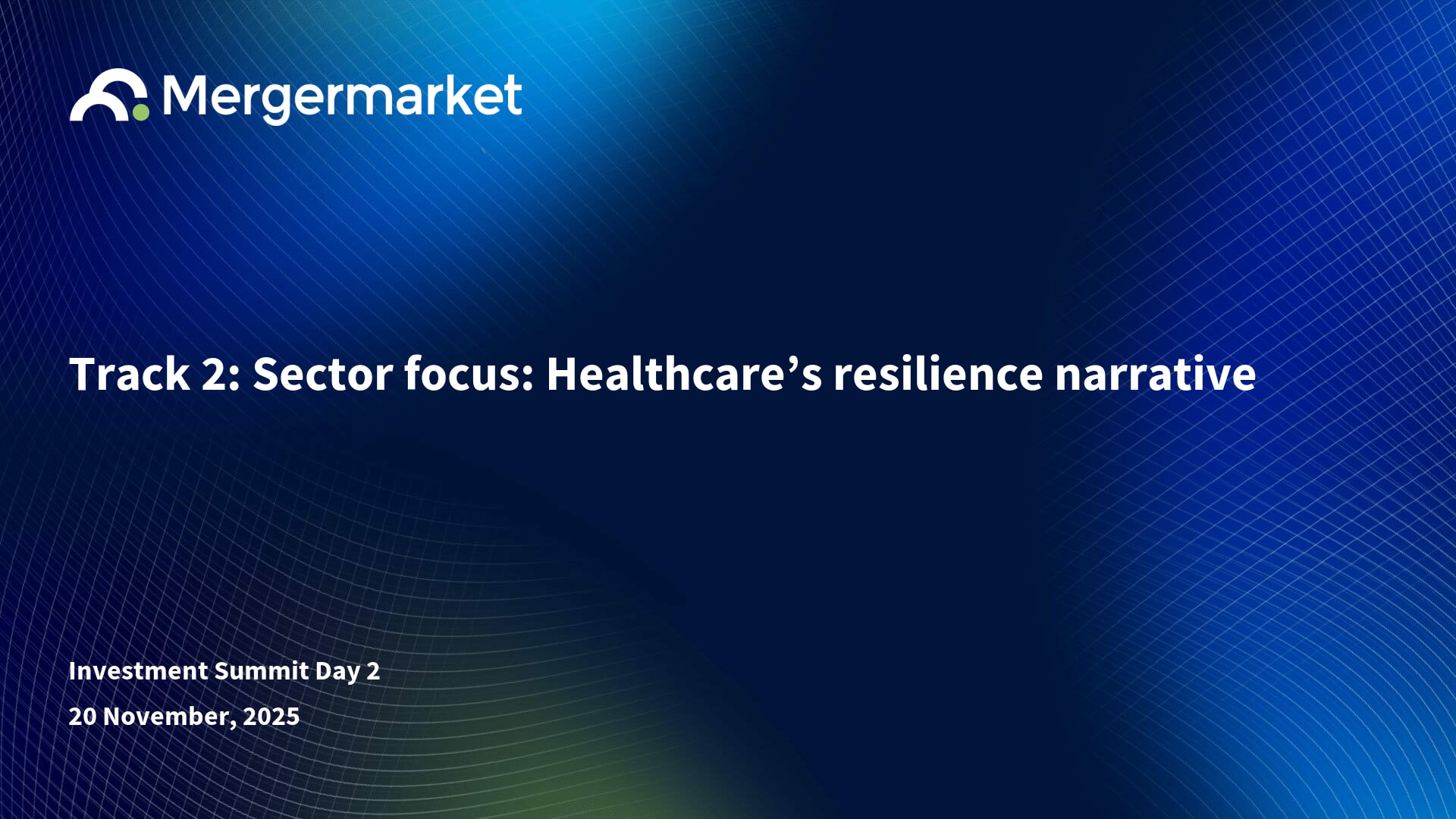 Mergermarket

Track 2: Sector focus: Healthcare’s resilience narrative

Investment Summit Day 2

20 November, 2025